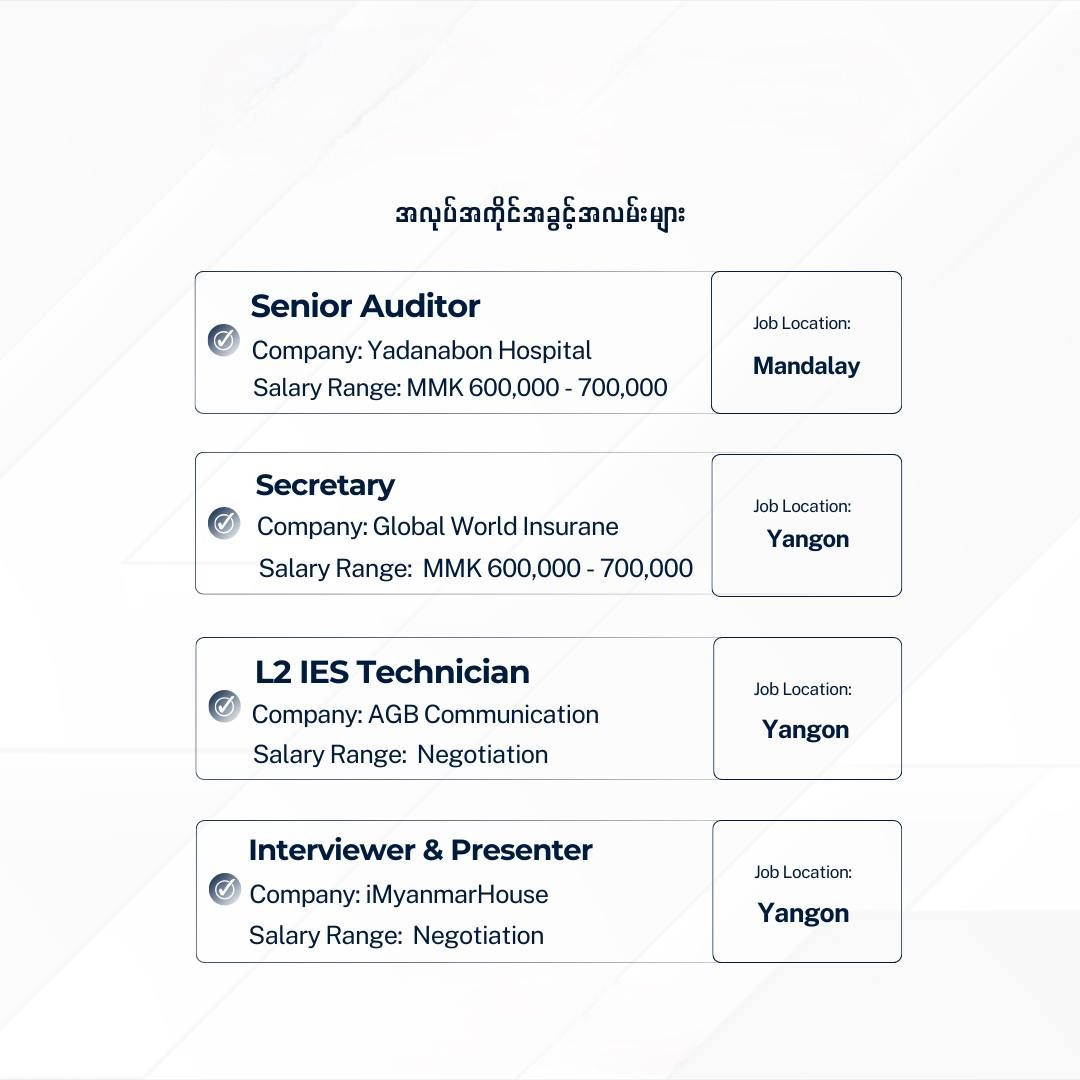 အလုပ်အကိုင်အခွင့်အလမ်းများ

Senior Auditor
Company: Yadanabon Hospital
Salary Range: MMK 600,000 - 700,000

Job Location:
Mandalay

Secretary
Company: Global World Insurane
Salary Range: MMK 600,000 - 700,000

Job Location:
Yangon

L2 IES Technician
Company: AGB Communication
Salary Range: Negotiation

Job Location:
Yangon

Interviewer & Presenter
Company: iMyanmarHouse
Salary Range: Negotiation

Job Location:
Yangon